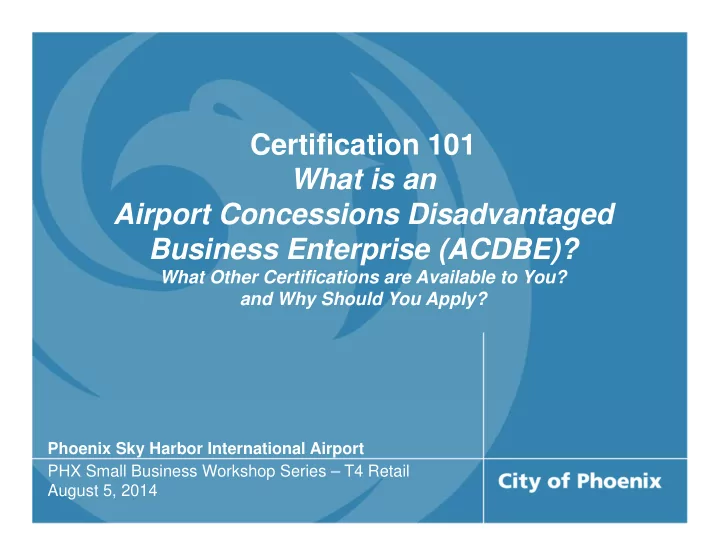 Certification 101
What is an
Airport Concessions Disadvantaged Business Enterprise (ACDBE)?
What Other Certifications are Available to You?
and Why Should You Apply?

Phoenix Sky Harbor International Airport
PHX Small Business Workshop Series – T4 Retail
August 5, 2014

City of Phoenix